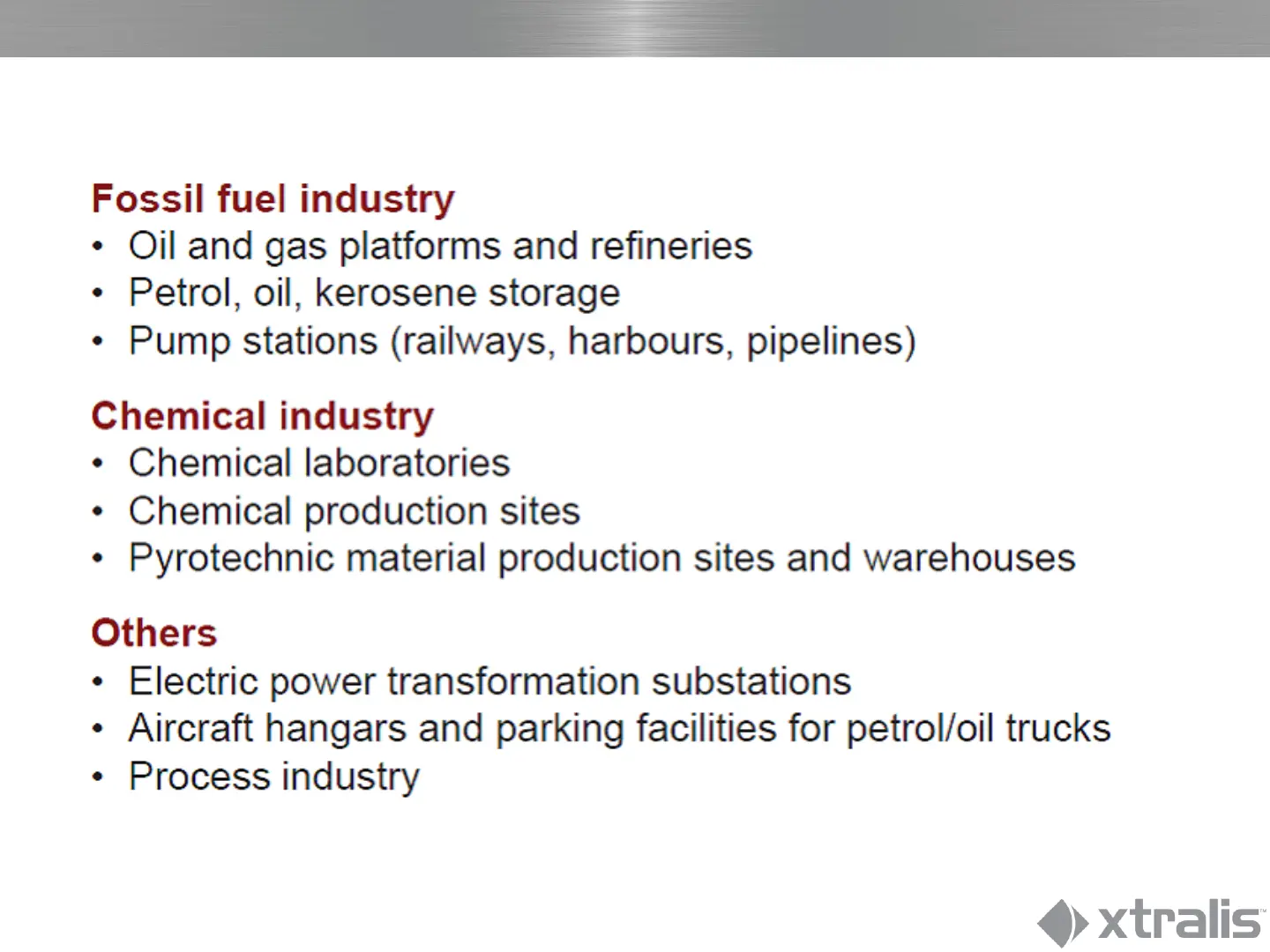 Fossil fuel industry
• Oil and gas platforms and refineries
• Petrol, oil, kerosene storage
• Pump stations (railways, harbours, pipelines)

Chemical industry
• Chemical laboratories
• Chemical production sites
• Pyrotechnic material production sites and warehouses

Others
• Electric power transformation substations
• Aircraft hangars and parking facilities for petrol/oil trucks
• Process industry

xtralis